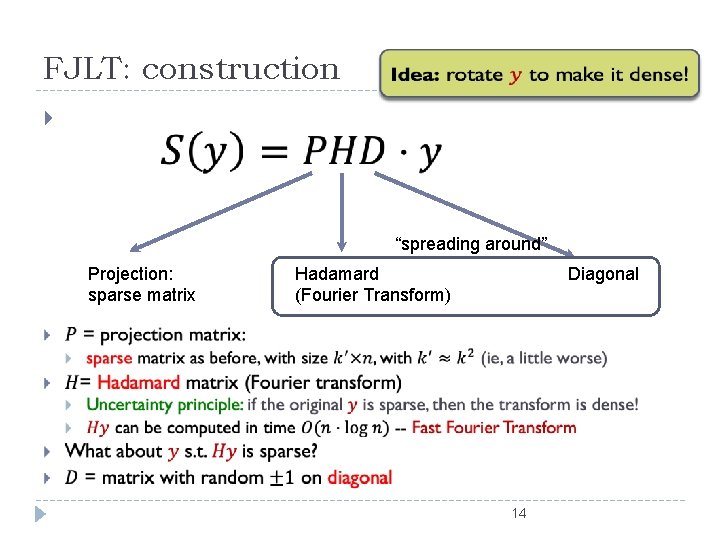 FJLT: construction

Idea: rotate $y$ to make it dense!

$S(y) = PHD \cdot y$

"spreading around"

Projection: sparse matrix

Hadamard (Fourier Transform)

Diagonal

$P$ = projection matrix:
sparse matrix as before, with size $k' \times n$, with $k' \approx k^2$ (ie, a little worse)

$H$= Hadamard matrix (Fourier transform)
Uncertainty principle: if the original $y$ is sparse, then the transform is dense!
$Hy$ can be computed in time $O(n \cdot \log n)$ -- Fast Fourier Transform

What about $y$ s.t. $Hy$ is sparse?

$D$ = matrix with random $\pm 1$ on diagonal

14